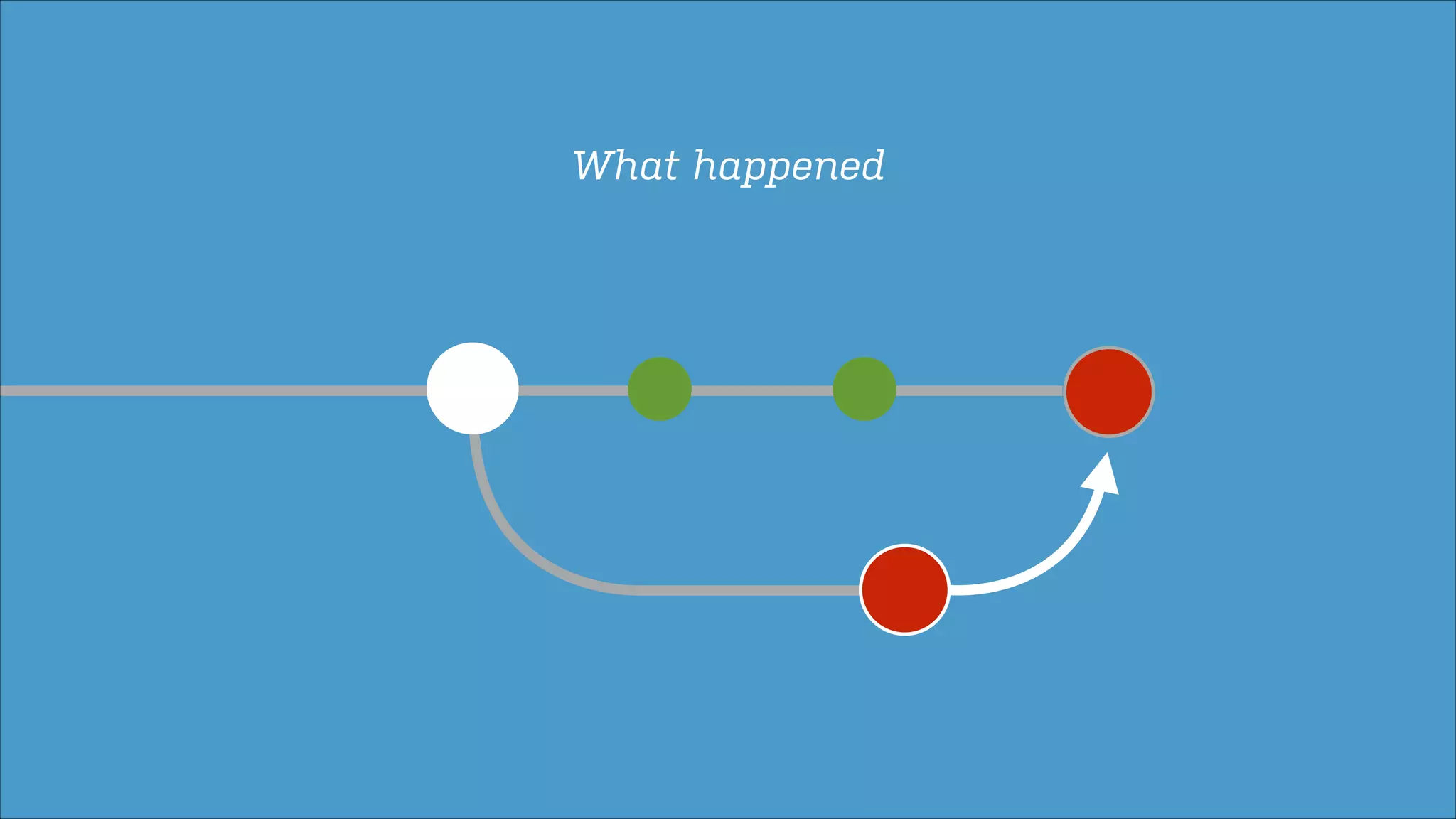 What happened